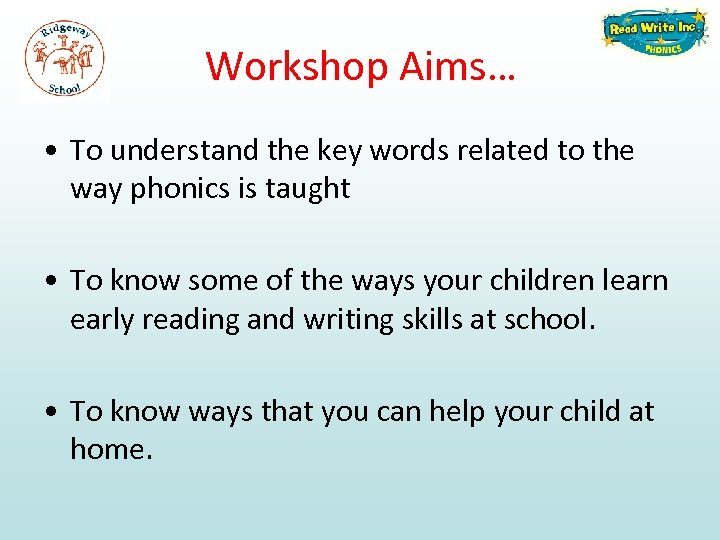 Ridgeway School

Read Write Inc. PHONICS

Workshop Aims…

• To understand the key words related to the way phonics is taught

• To know some of the ways your children learn early reading and writing skills at school.

• To know ways that you can help your child at home.